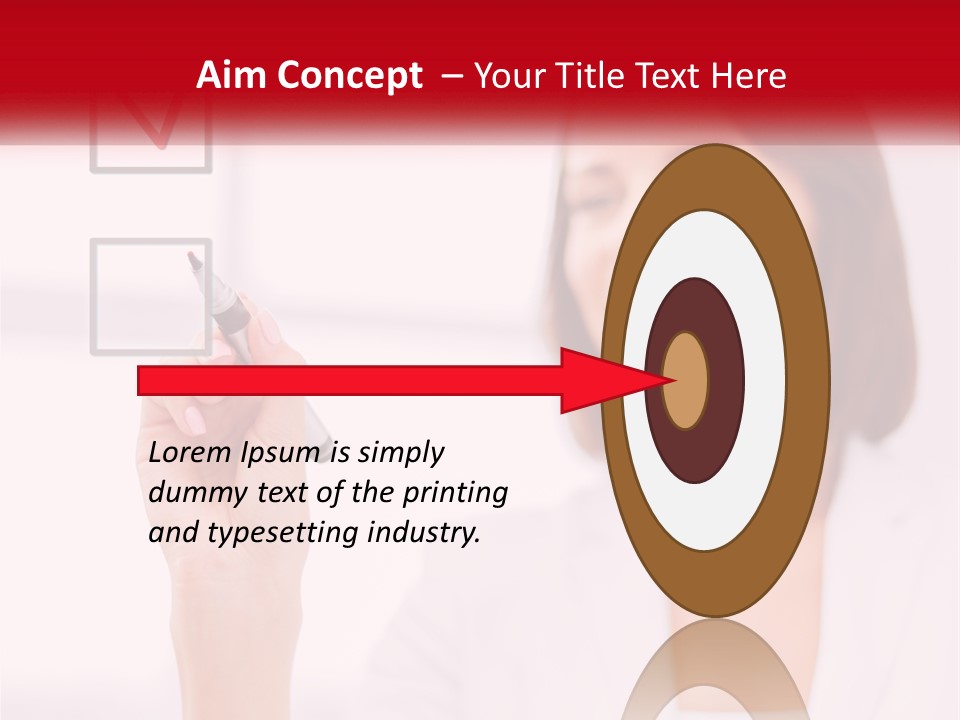 Aim Concept – Your Title Text Here

Lorem Ipsum is simply dummy text of the printing and typesetting industry.